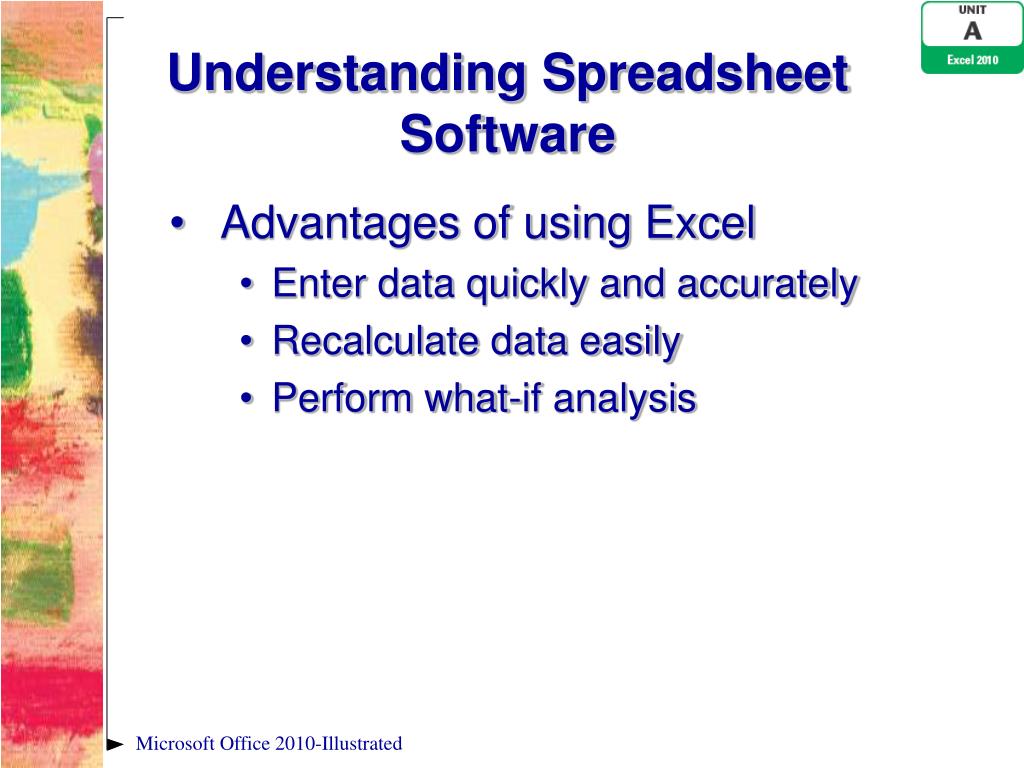 UNIT
A
Excel 2010

Understanding Spreadsheet Software

• Advantages of using Excel
• Enter data quickly and accurately
• Recalculate data easily
• Perform what-if analysis

Microsoft Office 2010-Illustrated